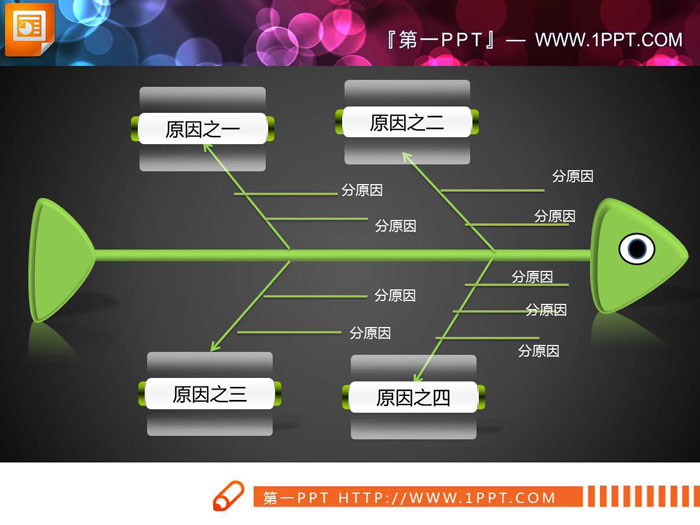 『第一PPT』— WWW.1PPT.COM

原因之一

原因之二

分原因

分原因

分原因

分原因

分原因

分原因

分原因

分原因

分原因

原因之三

原因之四

第一PPT HTTP://WWW.1PPT.COM